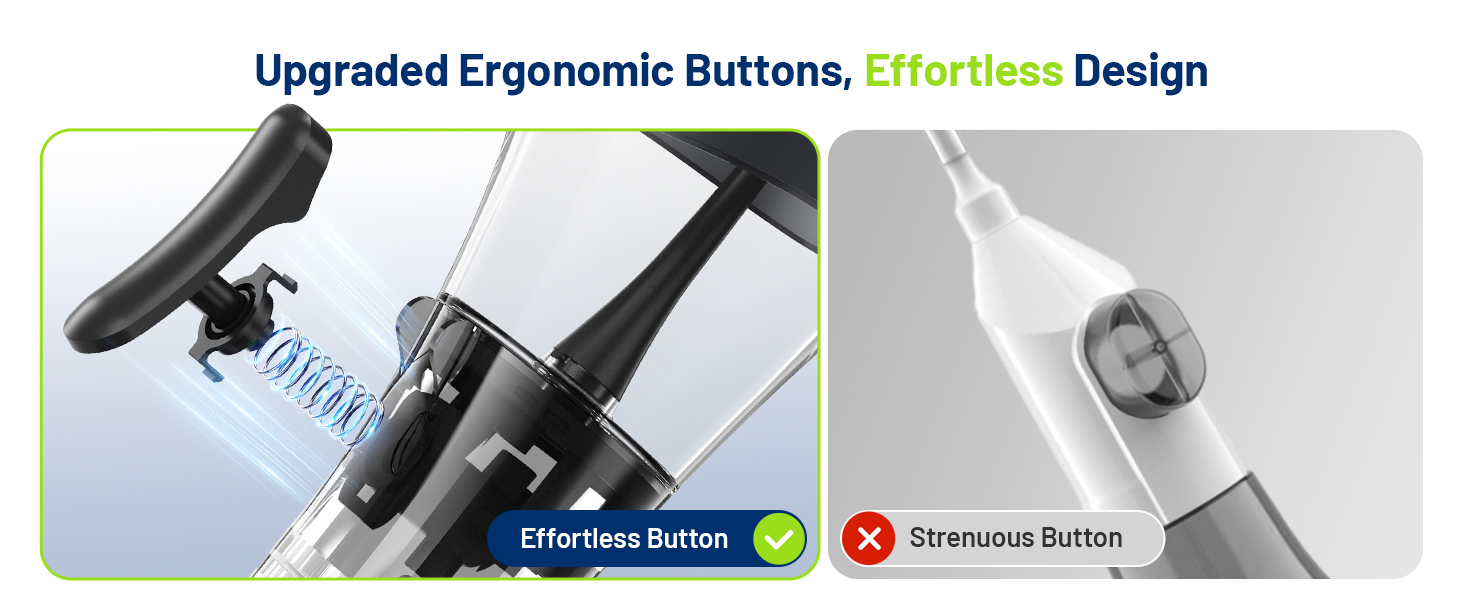 Upgraded Ergonomic Buttons, Effortless Design

Effortless Button

Strenuous Button